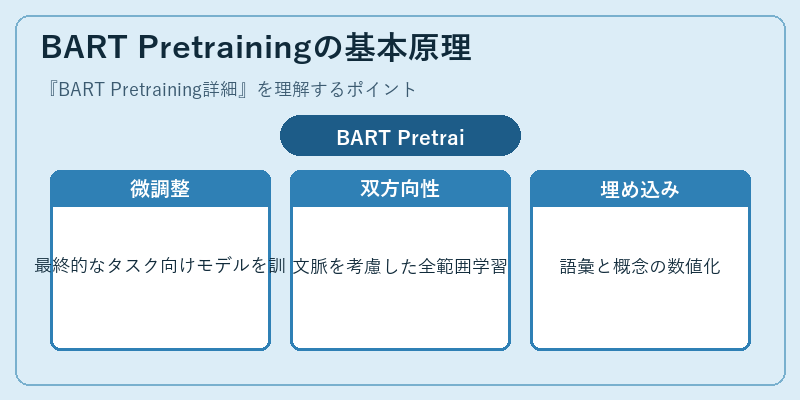 BART Pretrainingの基本原理

『BART Pretraining詳細』を理解するポイント

BART Pretrai

微調整

最終的なタスク向けモデルを訓

双方向性

文脈を考慮した全範囲学習

埋め込み

語彙と概念の数値化